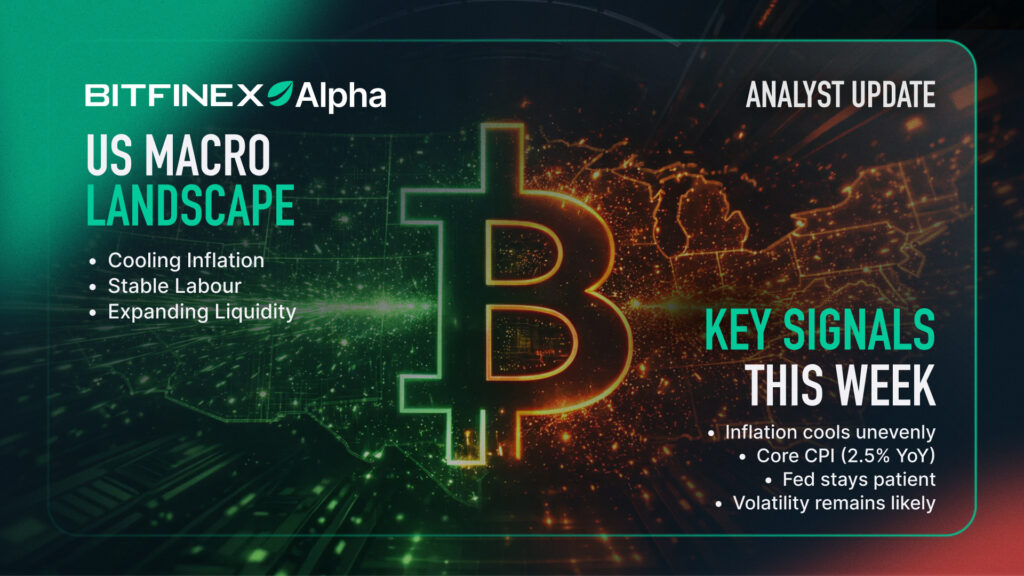 BITFINEX Alpha

ANALYST UPDATE

US MACRO LANDSCAPE

• Cooling Inflation
• Stable Labour
• Expanding Liquidity

KEY SIGNALS THIS WEEK

• Inflation cools unevenly
• Core CPI (2.5% YoY)
• Fed stays patient
• Volatility remains likely